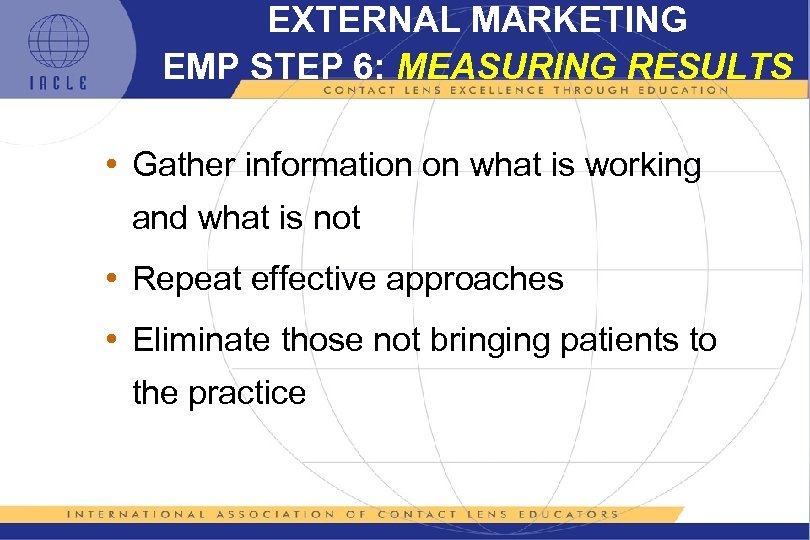 IACLE

EXTERNAL MARKETING
EMP STEP 6: MEASURING RESULTS

CONTACT LENS EXCELLENCE THROUGH EDUCATION

• Gather information on what is working and what is not

• Repeat effective approaches

• Eliminate those not bringing patients to the practice

INTERNATIONAL ASSOCIATION OF CONTACT LENS EDUCATORS